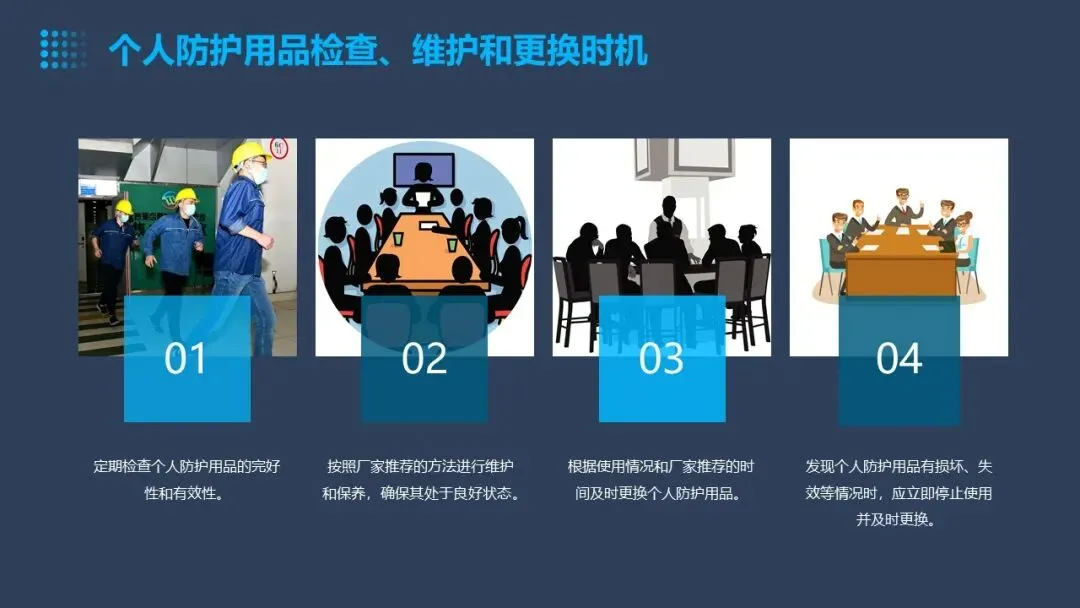 个人防护用品检查、维护和更换时机

01

定期检查个人防护用品的完好性和有效性。

02

按照厂家推荐的方法进行维护和保养，确保其处于良好状态。

03

根据使用情况和厂家推荐的时间及时更换个人防护用品。

04

发现个人防护用品有损坏、失效等情况时，应立即停止使用并及时更换。